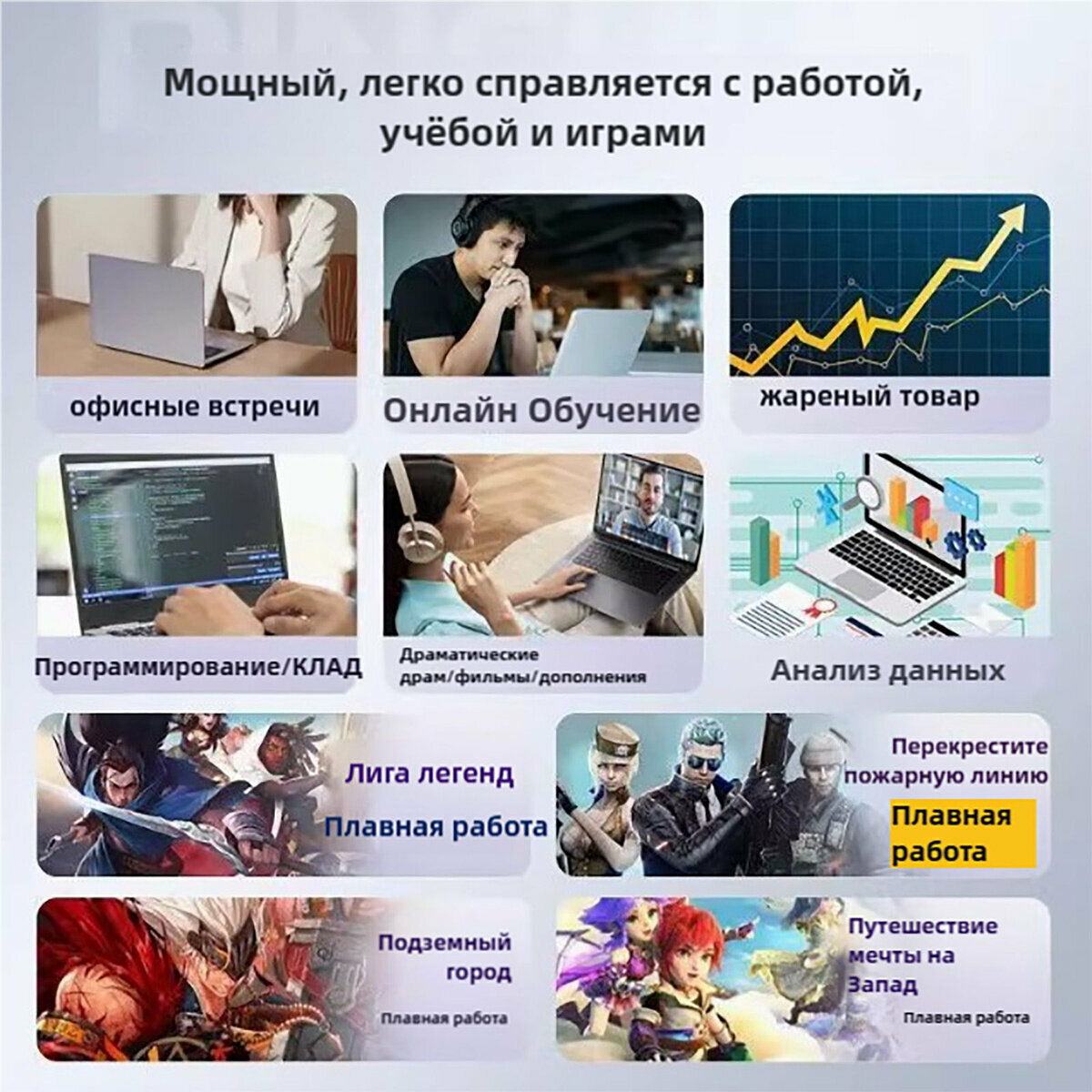 Мощный, легко справляется с работой, учёбой и играми

офисные встречи

Онлайн Обучение

жареный товар

Программирование/КЛАД

Драматические драм/фильмы/дополнения

Анализ данных

Лига легенд

Плавная работа

Перекрестите пожарную линию

Плавная работа

Подземный город

Плавная работа

Путешествие мечты на Запад

Плавная работа